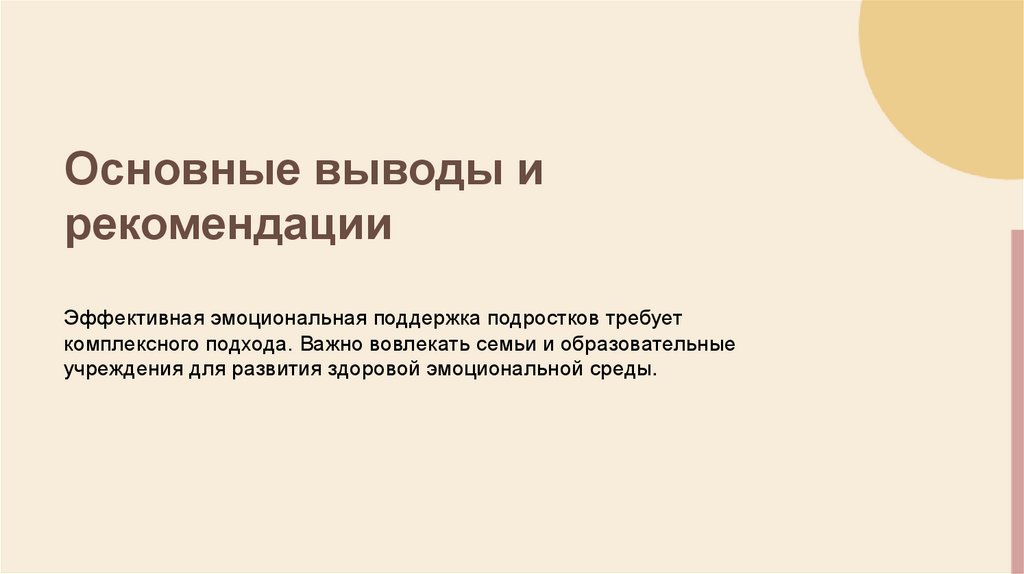 Основные выводы и рекомендации

Эффективная эмоциональная поддержка подростков требует комплексного подхода. Важно вовлекать семьи и образовательные учреждения для развития здоровой эмоциональной среды.